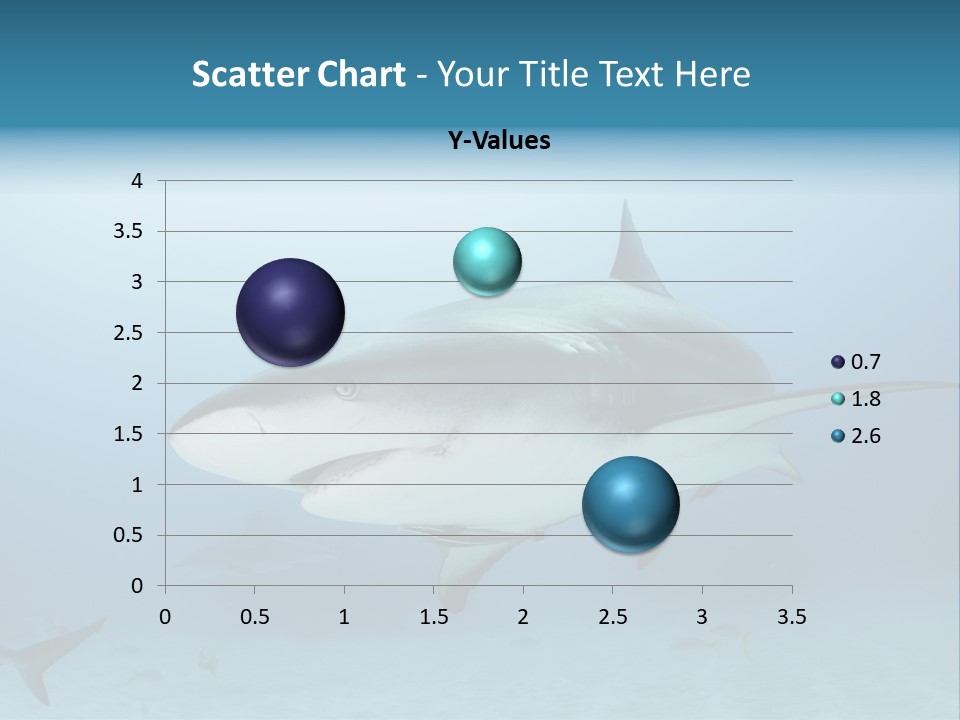 Scatter Chart - Your Title Text Here

Y-Values

4
3.5
3
2.5
2
1.5
1
0.5
0

0 0.5 1 1.5 2 2.5 3 3.5

0.7
1.8
2.6